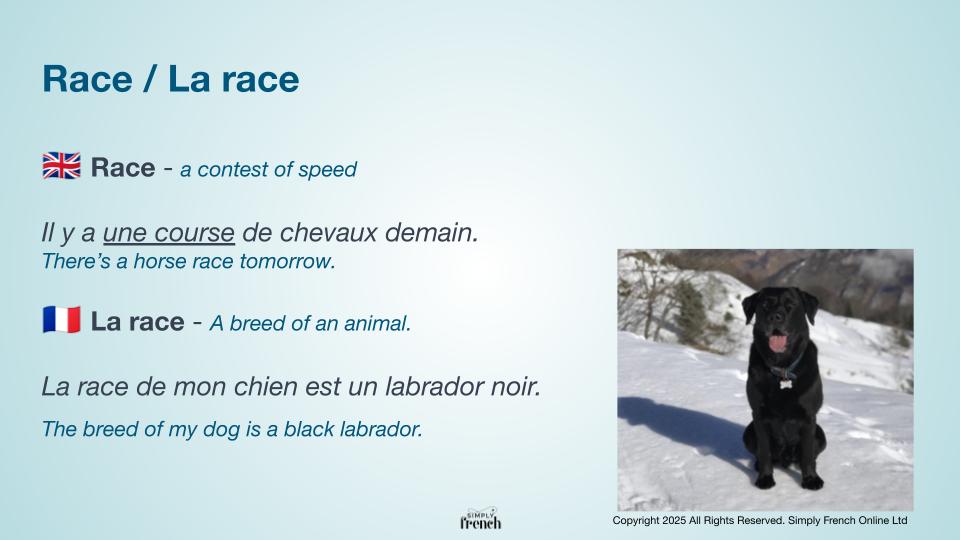 Race / La race

🇬🇧 Race - a contest of speed

Il y a une course de chevaux demain.
There's a horse race tomorrow.

🇫🇷 La race - A breed of an animal.

La race de mon chien est un labrador noir.

The breed of my dog is a black labrador.

SIMPLY French

Copyright 2025 All Rights Reserved. Simply French Online Ltd